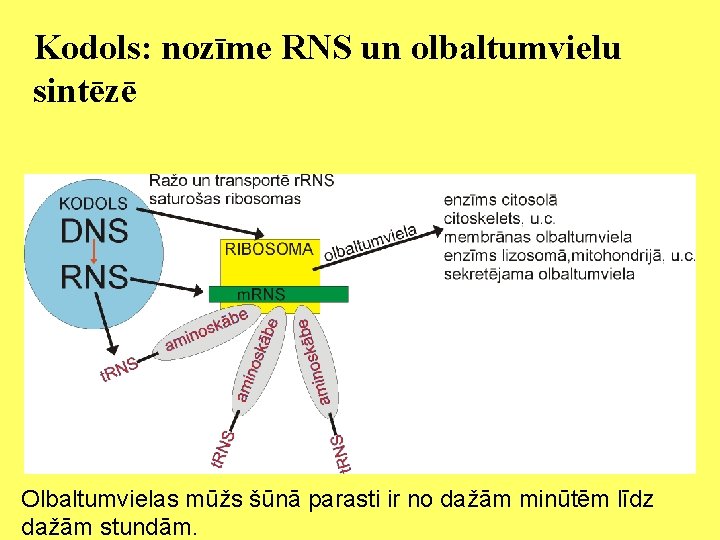 Kodols: nozīme RNS un olbaltumvielu sintēzē

Ražo un transportē rRNS saturošas ribosomas

KODOLS
DNS
RNS

RIBOSOMA
mRNS

olbaltumviela

enzīms citosolā
citoskelets, u.c.
membrānas olbaltumviela
enzīms lizosomā,mitohondrijā, u.c.
sekretējama olbaltumviela

aminoskābe
tRNS
aminoskābe
tRNS
aminoskābe
tRNS

Olbaltumvielas mūžs šūnā parasti ir no dažām minūtēm līdz dažām stundām.